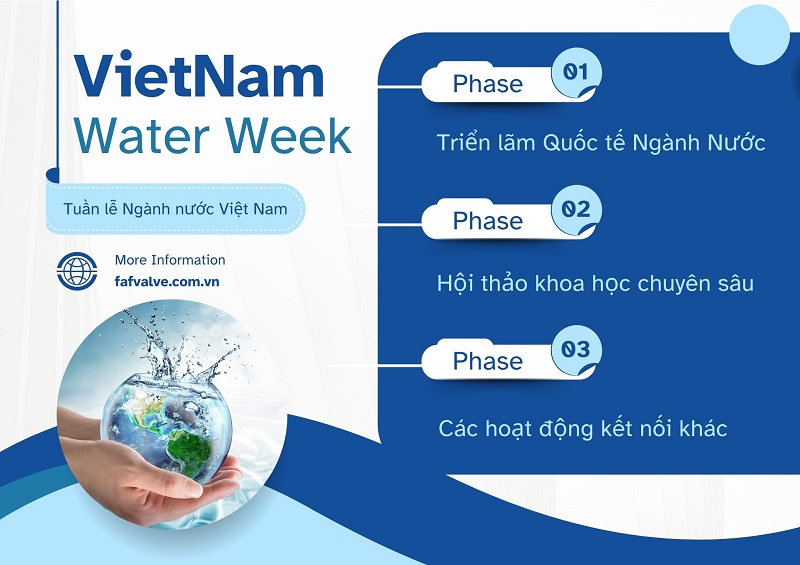 VietNam
Water Week

Tuần lễ Ngành nước Việt Nam

More Information
fafvalve.com.vn

Phase 01
Triển lãm Quốc tế Ngành Nước

Phase 02
Hội thảo khoa học chuyên sâu

Phase 03
Các hoạt động kết nối khác